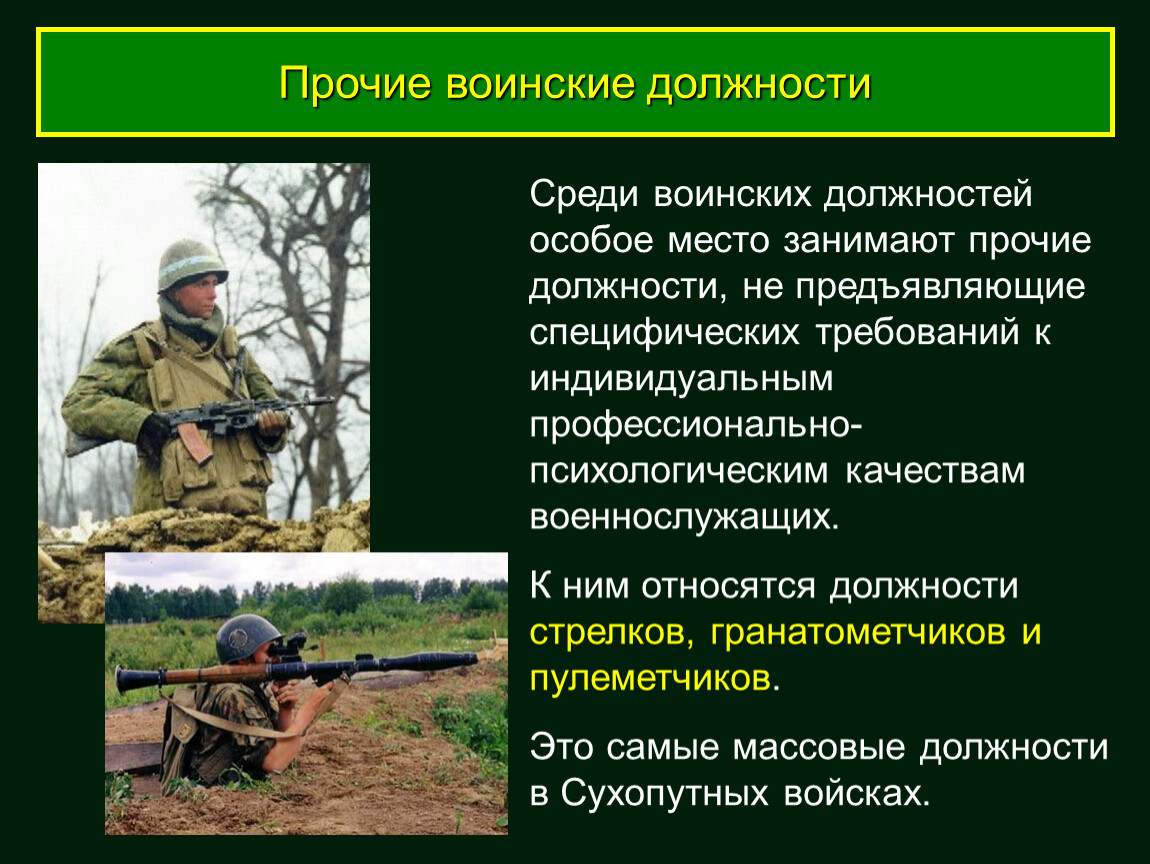 Прочие воинские должности

Среди воинских должностей особое место занимают прочие должности, не предъявляющие специфических требований к индивидуальным профессионально-психологическим качествам военнослужащих.

К ним относятся должности стрелков, гранатометчиков и пулеметчиков.

Это самые массовые должности в Сухопутных войсках.